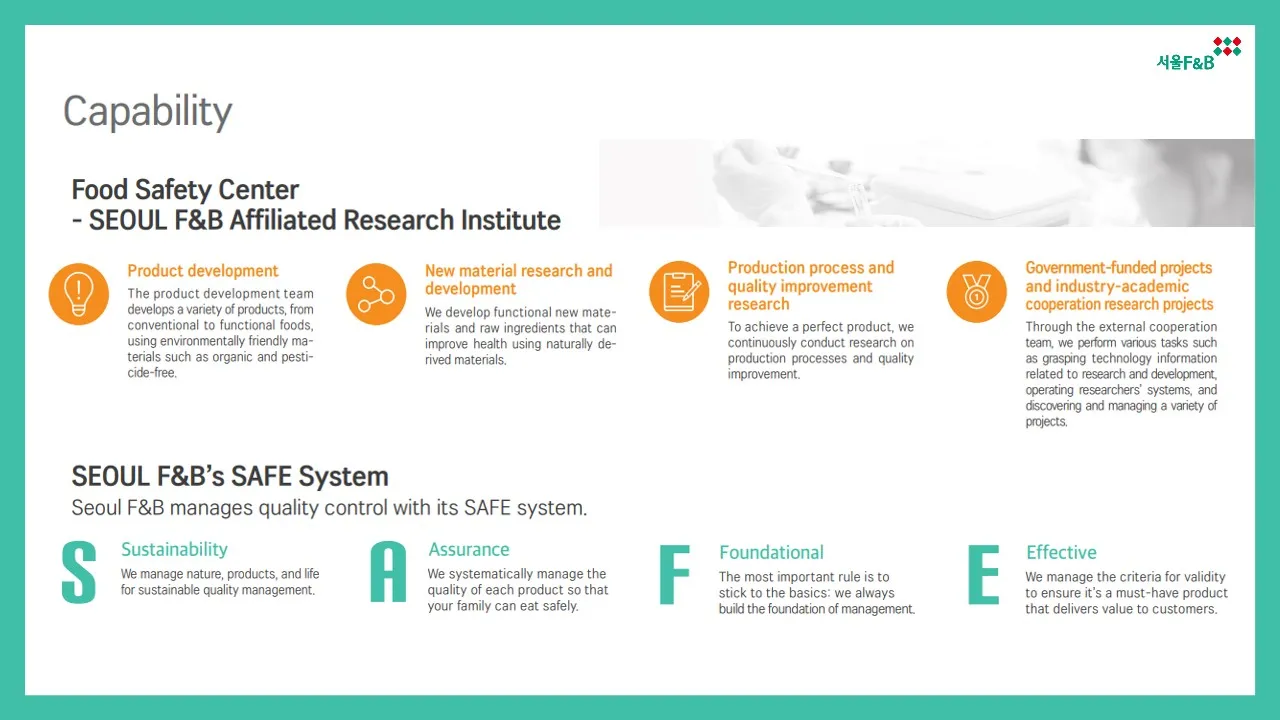 서울F&B

Capability

Food Safety Center
- SEOUL F&B Affiliated Research Institute

Product development
The product development team develops a variety of products, from conventional to functional foods, using environmentally friendly materials such as organic and pesticide-free.

New material research and development
We develop functional new materials and raw ingredients that can improve health using naturally derived materials.

Production process and quality improvement research
To achieve a perfect product, we continuously conduct research on production processes and quality improvement.

Government-funded projects and industry-academic cooperation research projects
Through the external cooperation team, we perform various tasks such as grasping technology information related to research and development, operating researchers' systems, and discovering and managing a variety of projects.

SEOUL F&B's SAFE System
Seoul F&B manages quality control with its SAFE system.

S
Sustainability
We manage nature, products, and life for sustainable quality management.

A
Assurance
We systematically manage the quality of each product so that your family can eat safely.

F
Foundational
The most important rule is to stick to the basics: we always build the foundation of management.

E
Effective
We manage the criteria for validity to ensure it's a must-have product that delivers value to customers.